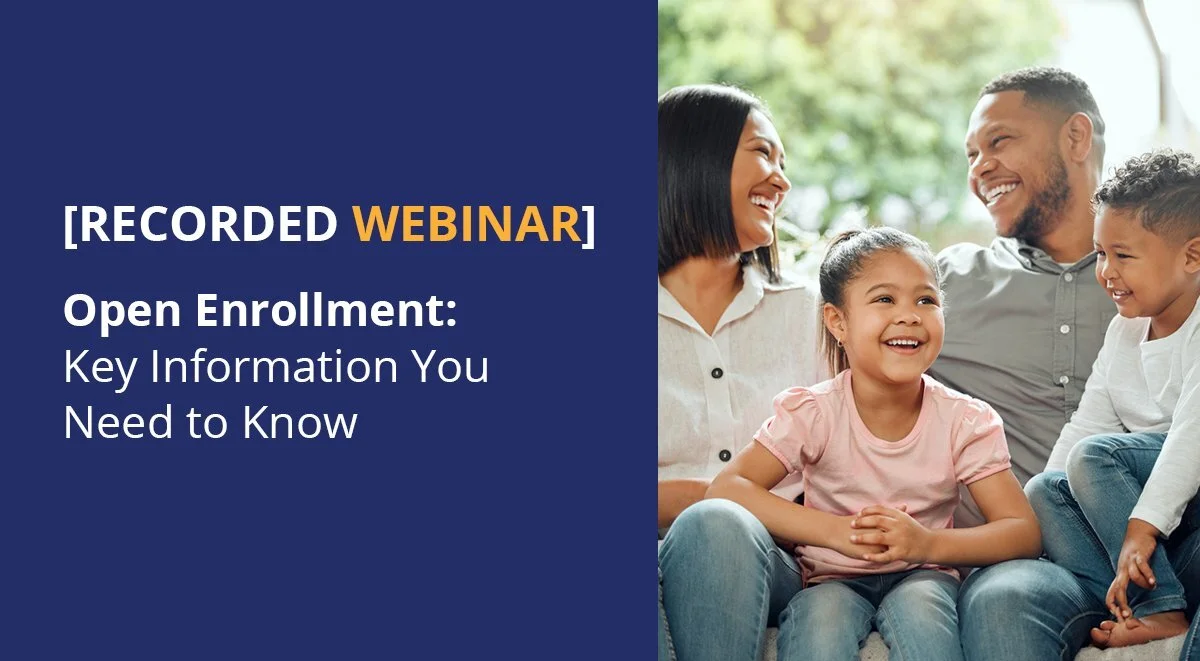 [RECORDED WEBINAR]

Open Enrollment: Key Information You Need to Know